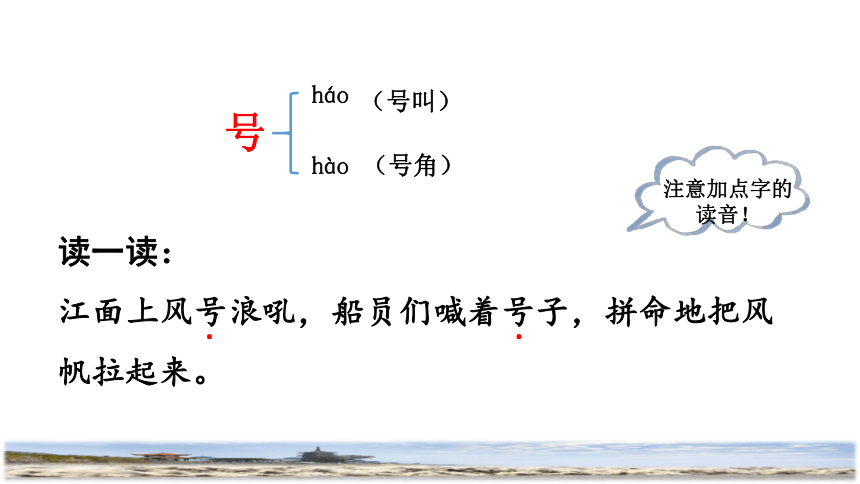 号 háo （号叫）
hào （号角）

注意加点字的读音！

读一读：

江面上风号浪吼，船员们喊着号子，拼命地把风帆拉起来。